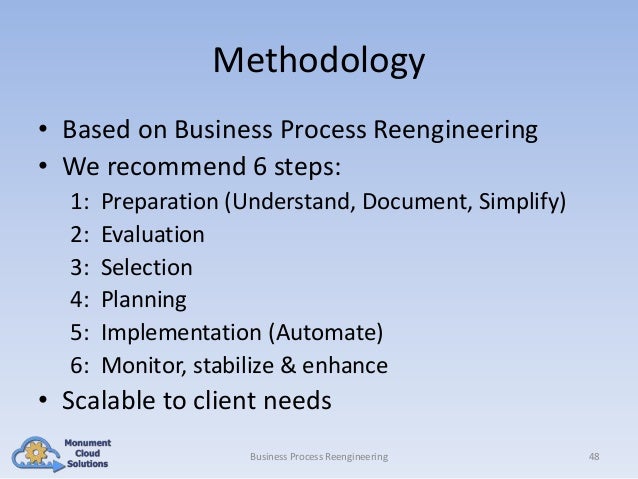 Methodology

• Based on Business Process Reengineering
• We recommend 6 steps:
1: Preparation (Understand, Document, Simplify)
2: Evaluation
3: Selection
4: Planning
5: Implementation (Automate)
6: Monitor, stabilize & enhance
• Scalable to client needs

Monument Cloud Solutions

Business Process Reengineering

48